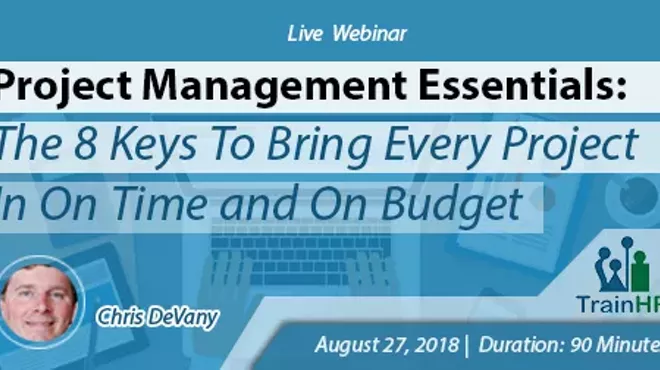 Live Webinar

Project Management Essentials:

The 8 Keys To Bring Every Project In On Time and On Budget

Chris DeVany

TrainHR

August 27, 2018 | Duration: 90 Minute